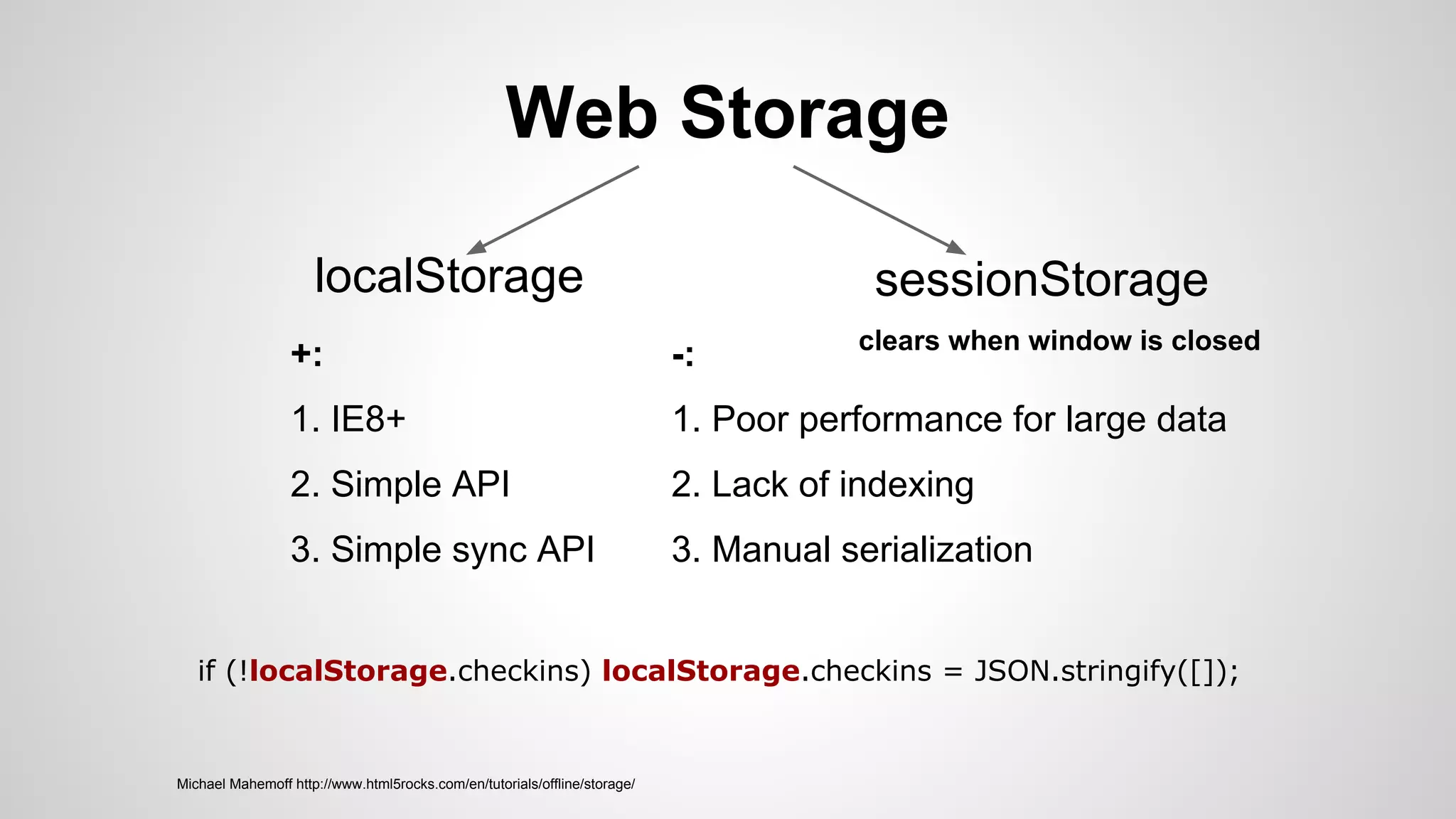 Web Storage

localStorage

sessionStorage

clears when window is closed

+:

1. IE8+

2. Simple API

3. Simple sync API

-:

1. Poor performance for large data

2. Lack of indexing

3. Manual serialization

if (!localStorage.checkins) localStorage.checkins = JSON.stringify([]);

Michael Mahemoff http://www.html5rocks.com/en/tutorials/offline/storage/